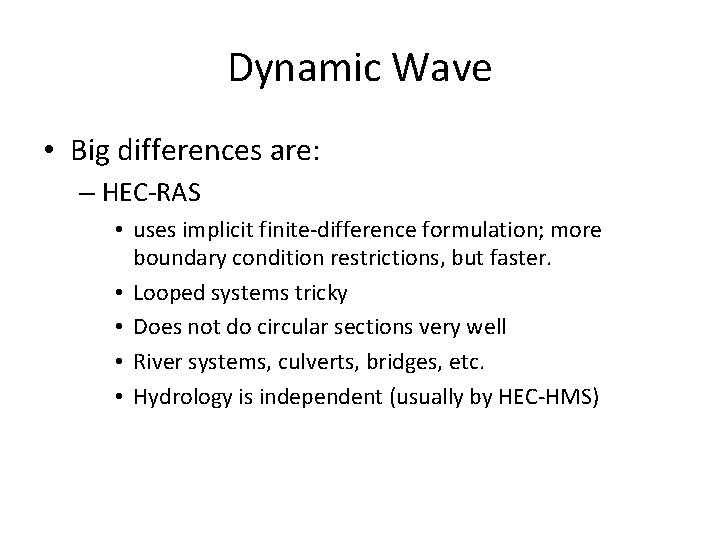 Dynamic Wave

• Big differences are:

– HEC-RAS

• uses implicit finite-difference formulation; more boundary condition restrictions, but faster.

• Looped systems tricky

• Does not do circular sections very well

• River systems, culverts, bridges, etc.

• Hydrology is independent (usually by HEC-HMS)